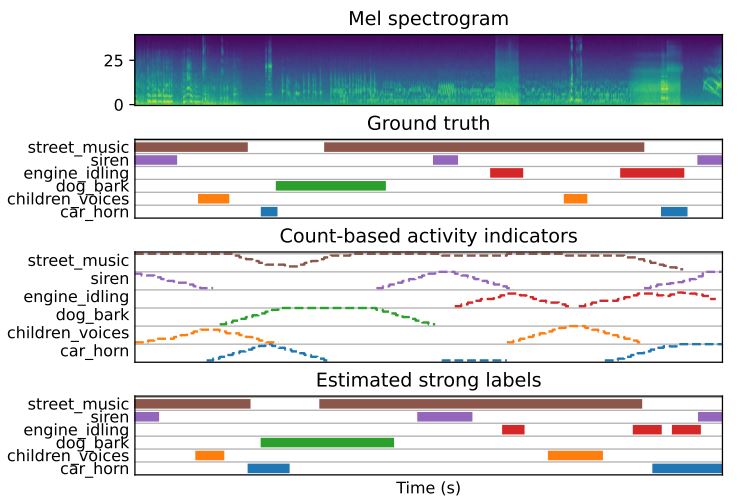 Mel spectrogram

25

0

Ground truth

street_music
siren
engine_idling
dog_bark
children_voices
car_horn

Count-based activity indicators

street_music
siren
engine_idling
dog_bark
children_voices
car_horn

Estimated strong labels

street_music
siren
engine_idling
dog_bark
children_voices
car_horn

Time (s)